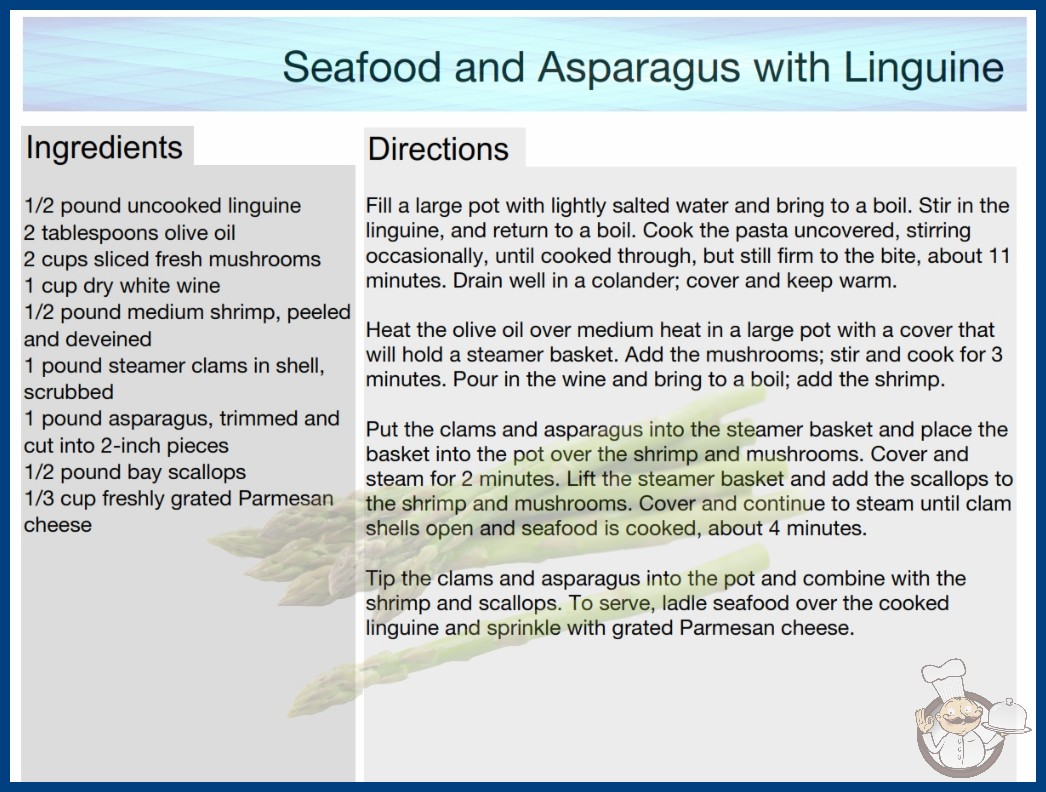 Seafood and Asparagus with Linguine

Ingredients

1/2 pound uncooked linguine
2 tablespoons olive oil
2 cups sliced fresh mushrooms
1 cup dry white wine
1/2 pound medium shrimp, peeled and deveined
1 pound steamer clams in shell, scrubbed
1 pound asparagus, trimmed and cut into 2-inch pieces
1/2 pound bay scallops
1/3 cup freshly grated Parmesan cheese

Directions

Fill a large pot with lightly salted water and bring to a boil. Stir in the linguine, and return to a boil. Cook the pasta uncovered, stirring occasionally, until cooked through, but still firm to the bite, about 11 minutes. Drain well in a colander; cover and keep warm.

Heat the olive oil over medium heat in a large pot with a cover that will hold a steamer basket. Add the mushrooms; stir and cook for 3 minutes. Pour in the wine and bring to a boil; add the shrimp.

Put the clams and asparagus into the steamer basket and place the basket into the pot over the shrimp and mushrooms. Cover and steam for 2 minutes. Lift the steamer basket and add the scallops to the shrimp and mushrooms. Cover and continue to steam until clam shells open and seafood is cooked, about 4 minutes.

Tip the clams and asparagus into the pot and combine with the shrimp and scallops. To serve, ladle seafood over the cooked linguine and sprinkle with grated Parmesan cheese.